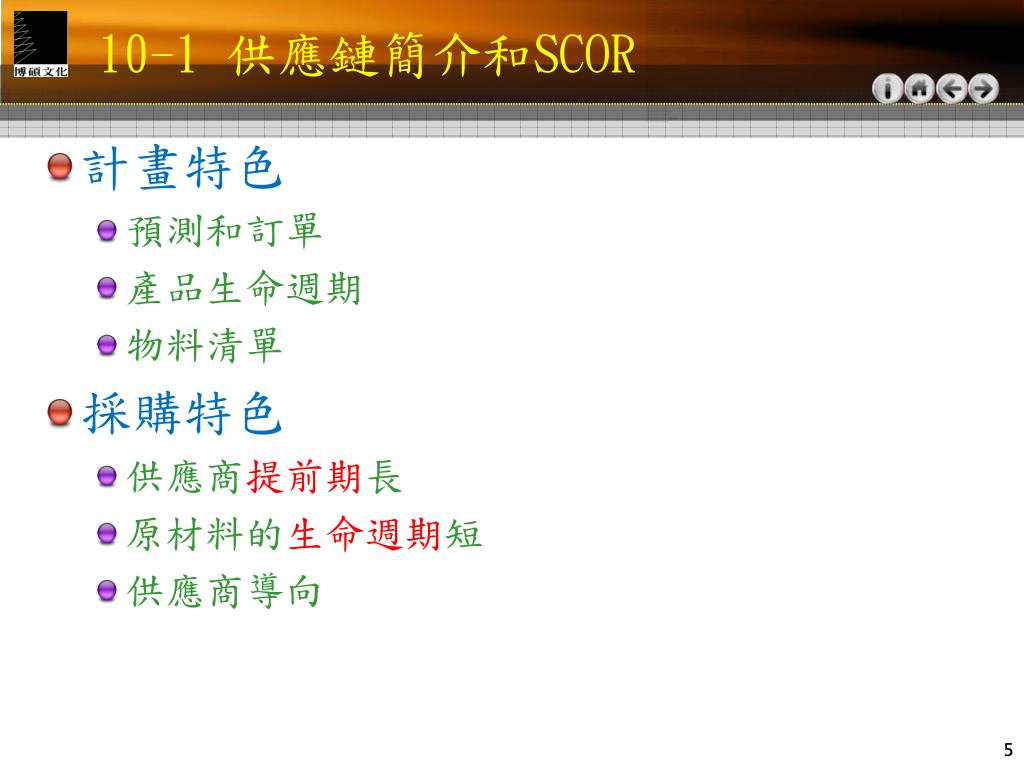 博碩文化

10-1 供應鏈簡介和SCOR

計畫特色

預測和訂單

產品生命週期

物料清單

採購特色

供應商提前期長

原材料的生命週期短

供應商導向

5